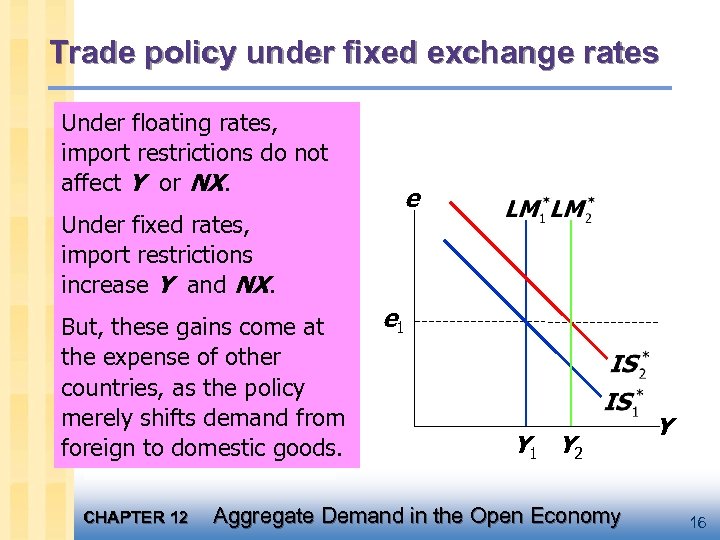 Trade policy under fixed exchange rates

Under floating rates, import restrictions do not affect $Y$ or $NX$.

Under fixed rates, import restrictions increase $Y$ and $NX$.

But, these gains come at the expense of other countries, as the policy merely shifts demand from foreign to domestic goods.

$e$

$LM_1^*$ $LM_2^*$

$e_1$

$IS_2^*$

$IS_1^*$

$Y$

$Y_1$ $Y_2$

CHAPTER 12 Aggregate Demand in the Open Economy

16